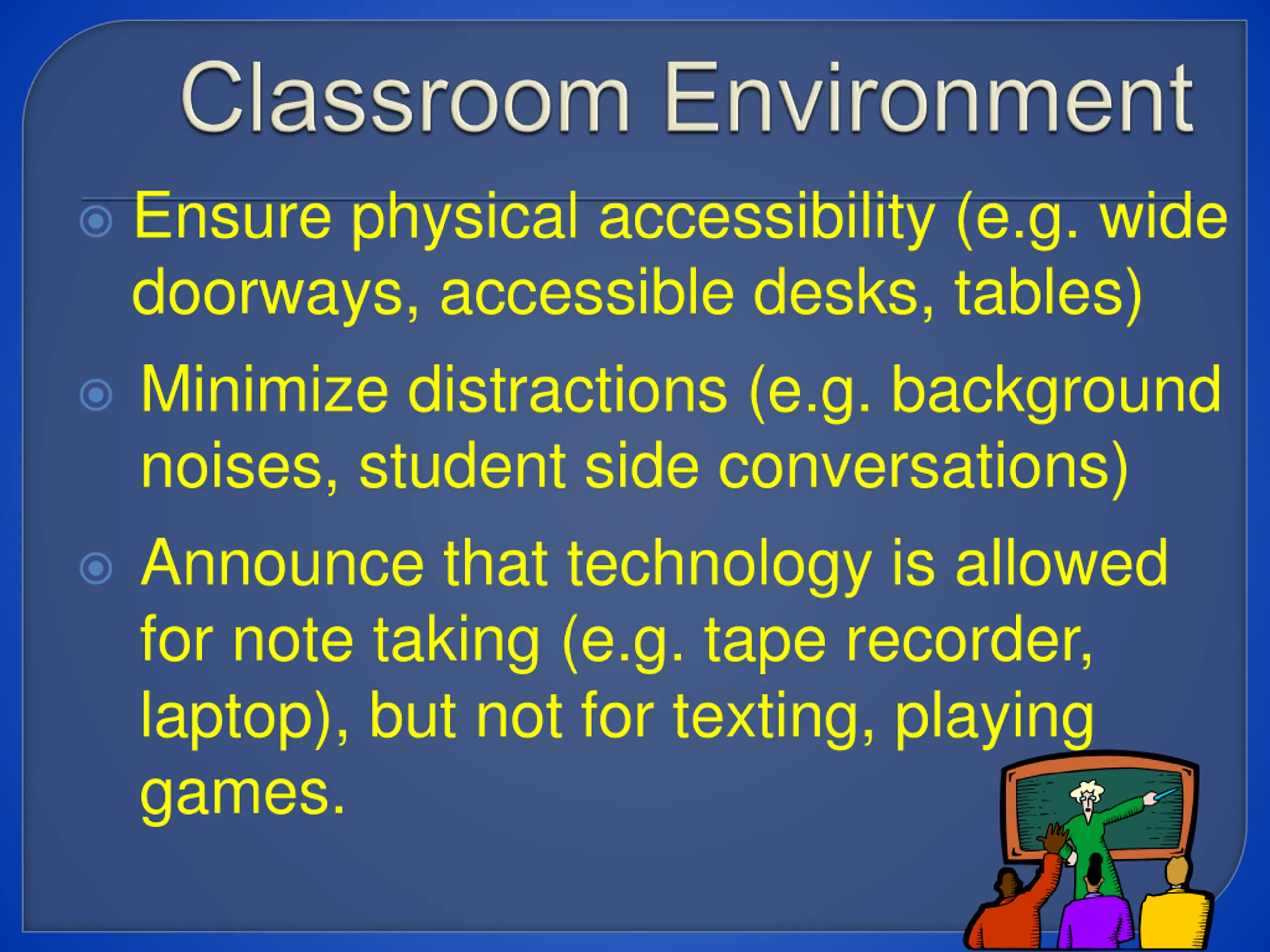 Classroom Environment

Ensure physical accessibility (e.g. wide doorways, accessible desks, tables)

Minimize distractions (e.g. background noises, student side conversations)

Announce that technology is allowed for note taking (e.g. tape recorder, laptop), but not for texting, playing games.